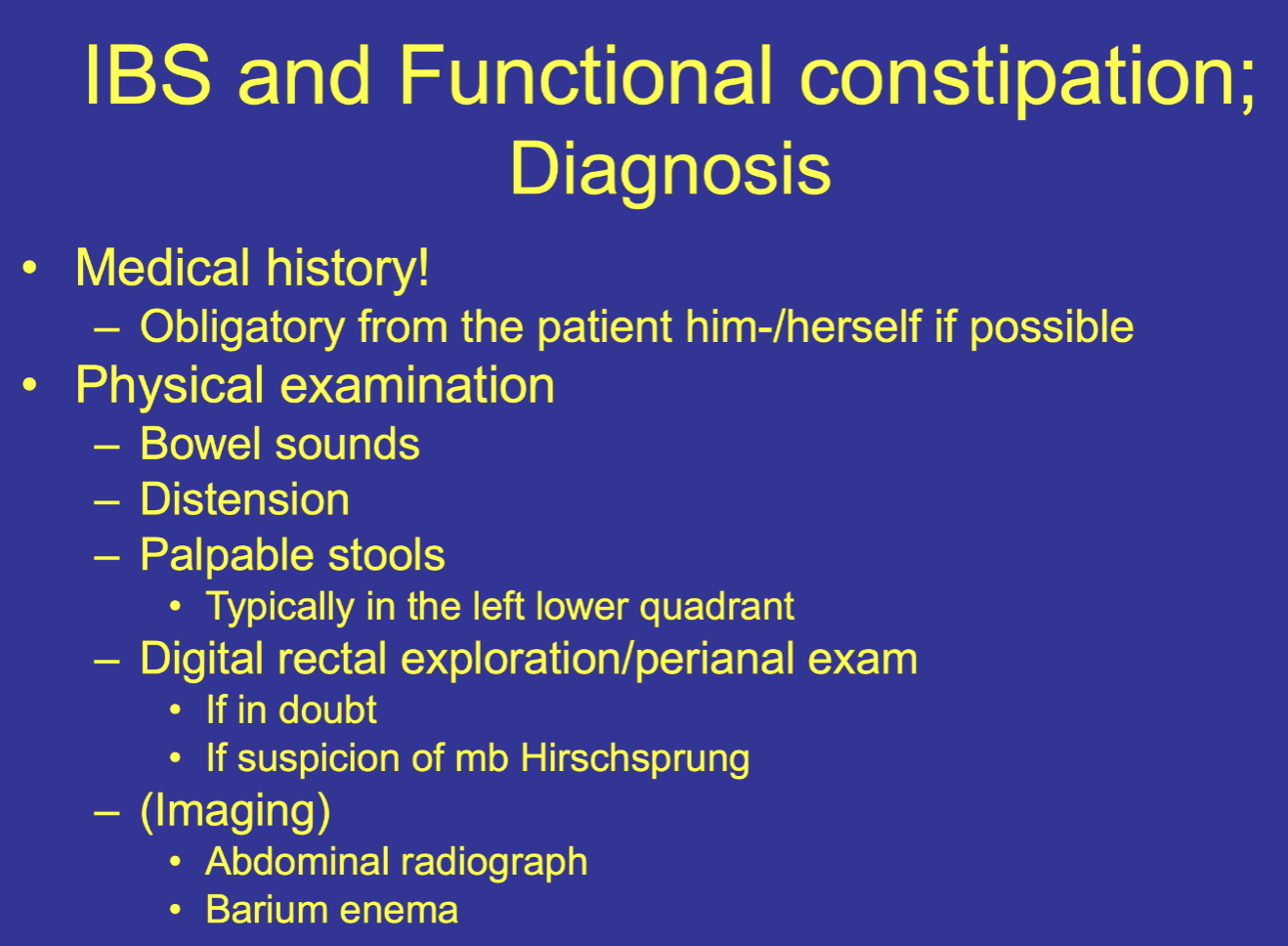 IBS and Functional constipation; Diagnosis

• Medical history!
 – Obligatory from the patient him-/herself if possible
• Physical examination
 – Bowel sounds
 – Distension
 – Palpable stools
  • Typically in the left lower quadrant
 – Digital rectal exploration/perianal exam
  • If in doubt
  • If suspicion of mb Hirschsprung
 – (Imaging)
  • Abdominal radiograph
  • Barium enema